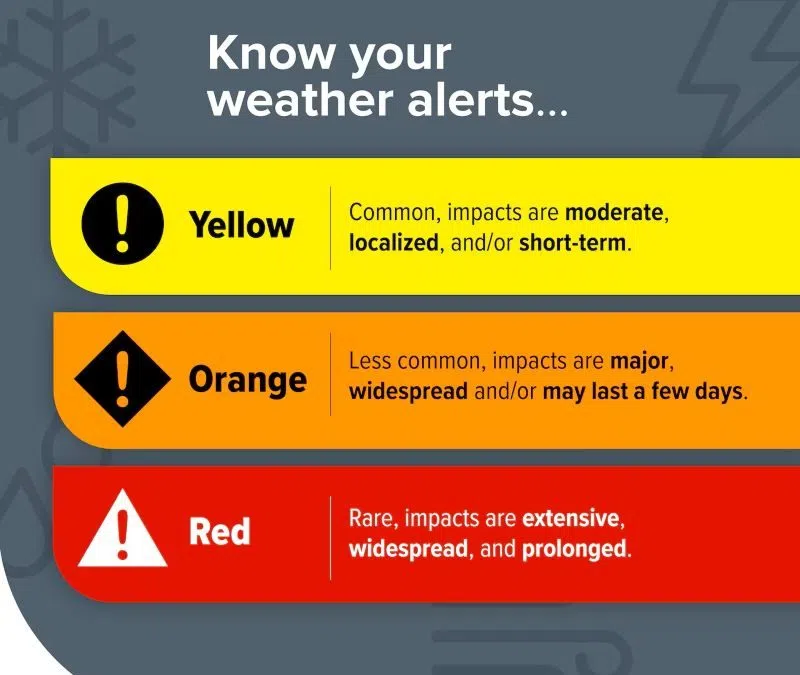 Know your weather alerts...

Yellow

Common, impacts are moderate, localized, and/or short-term.

Orange

Less common, impacts are major, widespread and/or may last a few days.

Red

Rare, impacts are extensive, widespread, and prolonged.